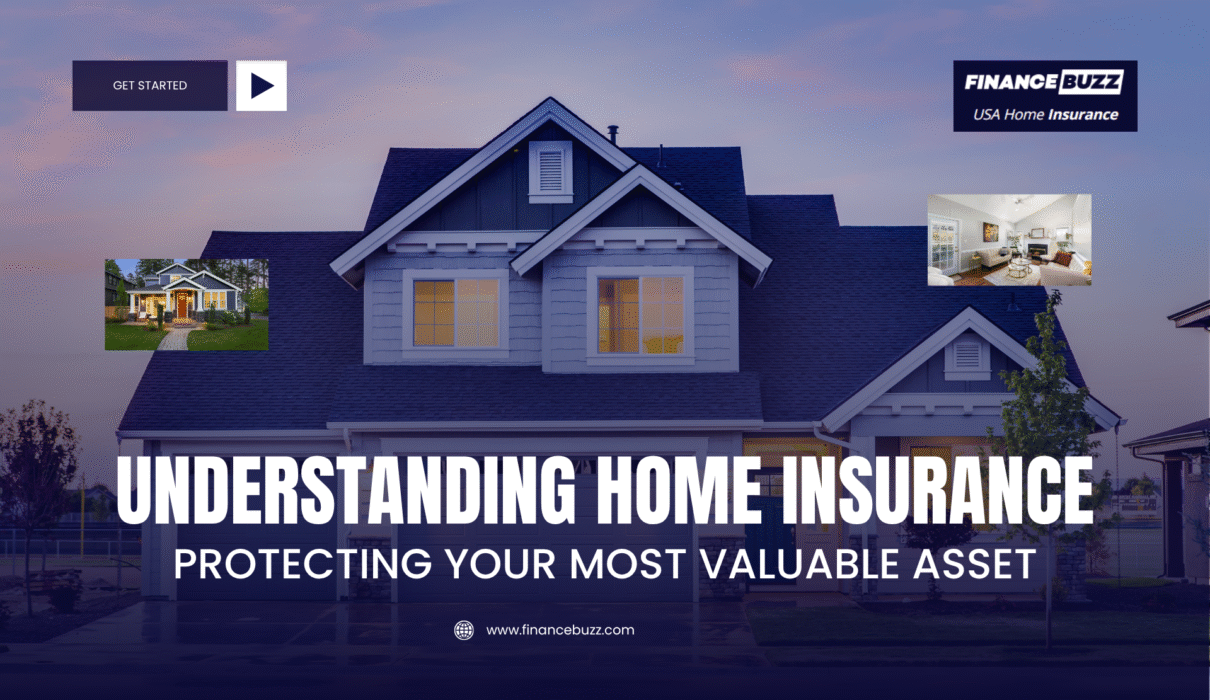 GET STARTED

FINANCE BUZZ
USA Home Insurance

UNDERSTANDING HOME INSURANCE
PROTECTING YOUR MOST VALUABLE ASSET

www.financebuzz.com